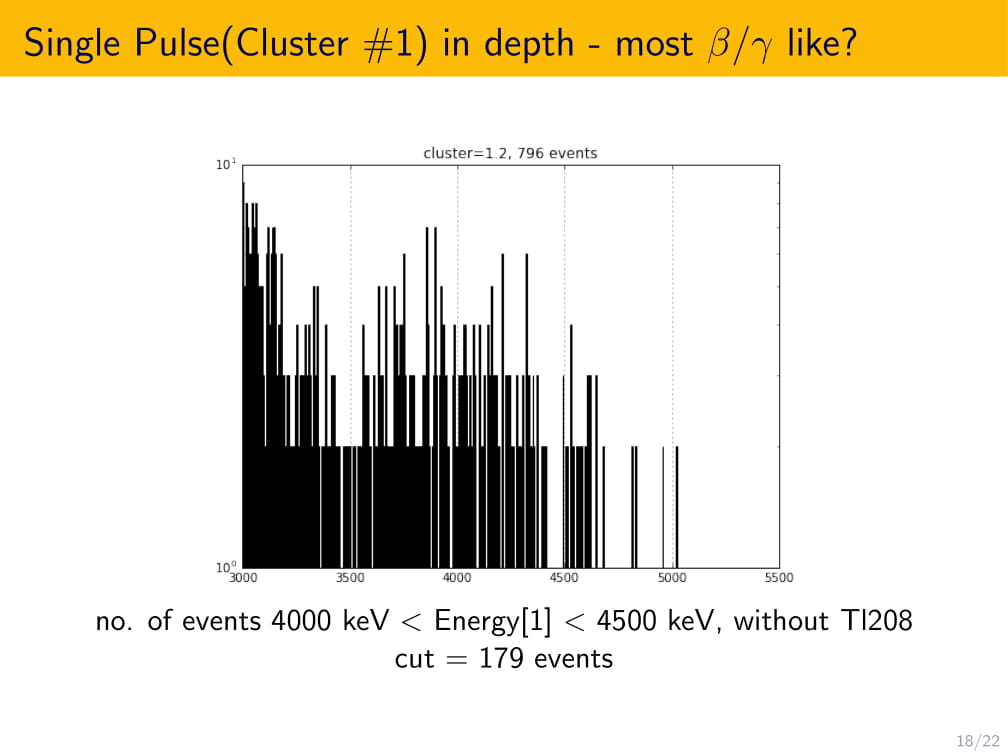 Single Pulse(Cluster #1) in depth - most $\beta/\gamma$ like?

cluster=1.2, 796 events

$10^1$

$10^0$

3000 3500 4000 4500 5000 5500

no. of events 4000 keV < Energy[1] < 4500 keV, without Tl208 cut = 179 events

18/22